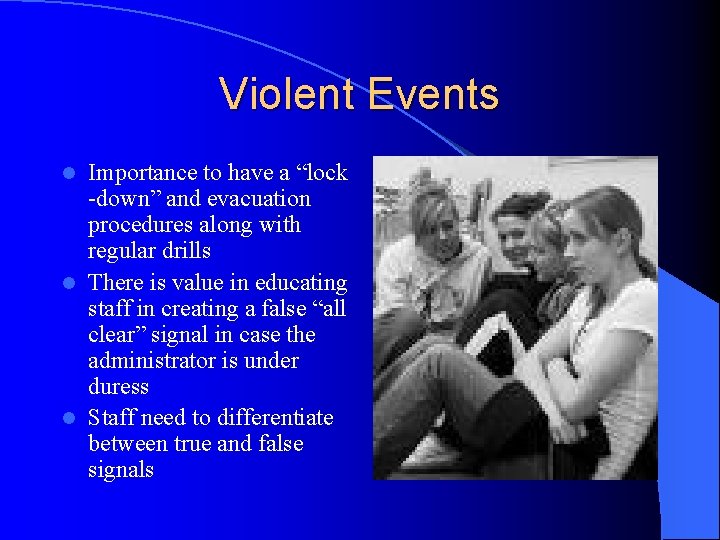 Violent Events

- Importance to have a “lock -down” and evacuation procedures along with regular drills
- There is value in educating staff in creating a false “all clear” signal in case the administrator is under duress
- Staff need to differentiate between true and false signals